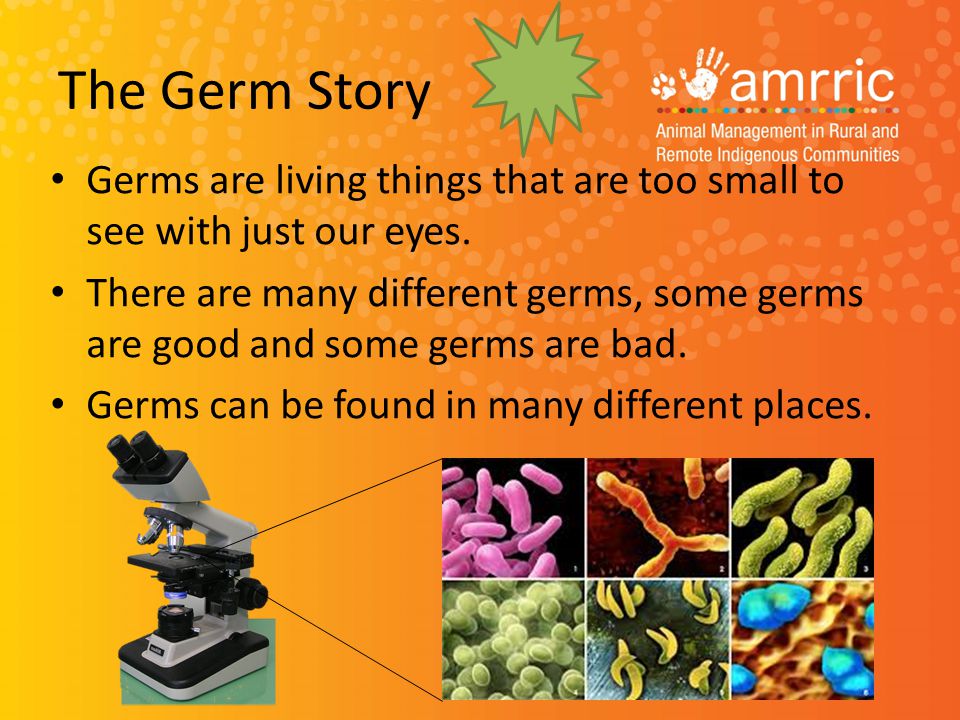 The Germ Story

amrric
Animal Management in Rural and Remote Indigenous Communities

• Germs are living things that are too small to see with just our eyes.
• There are many different germs, some germs are good and some germs are bad.
• Germs can be found in many different places.

1 2 3